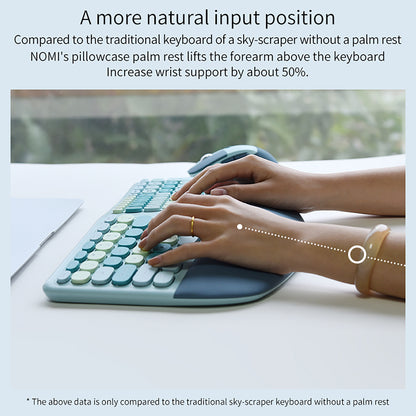 A more natural input position

Compared to the traditional keyboard of a sky-scraper without a palm rest
NOMI's pillowcase palm rest lifts the forearm above the keyboard
Increase wrist support by about 50%.

* The above data is only compared to the traditional sky-scraper keyboard without a palm rest